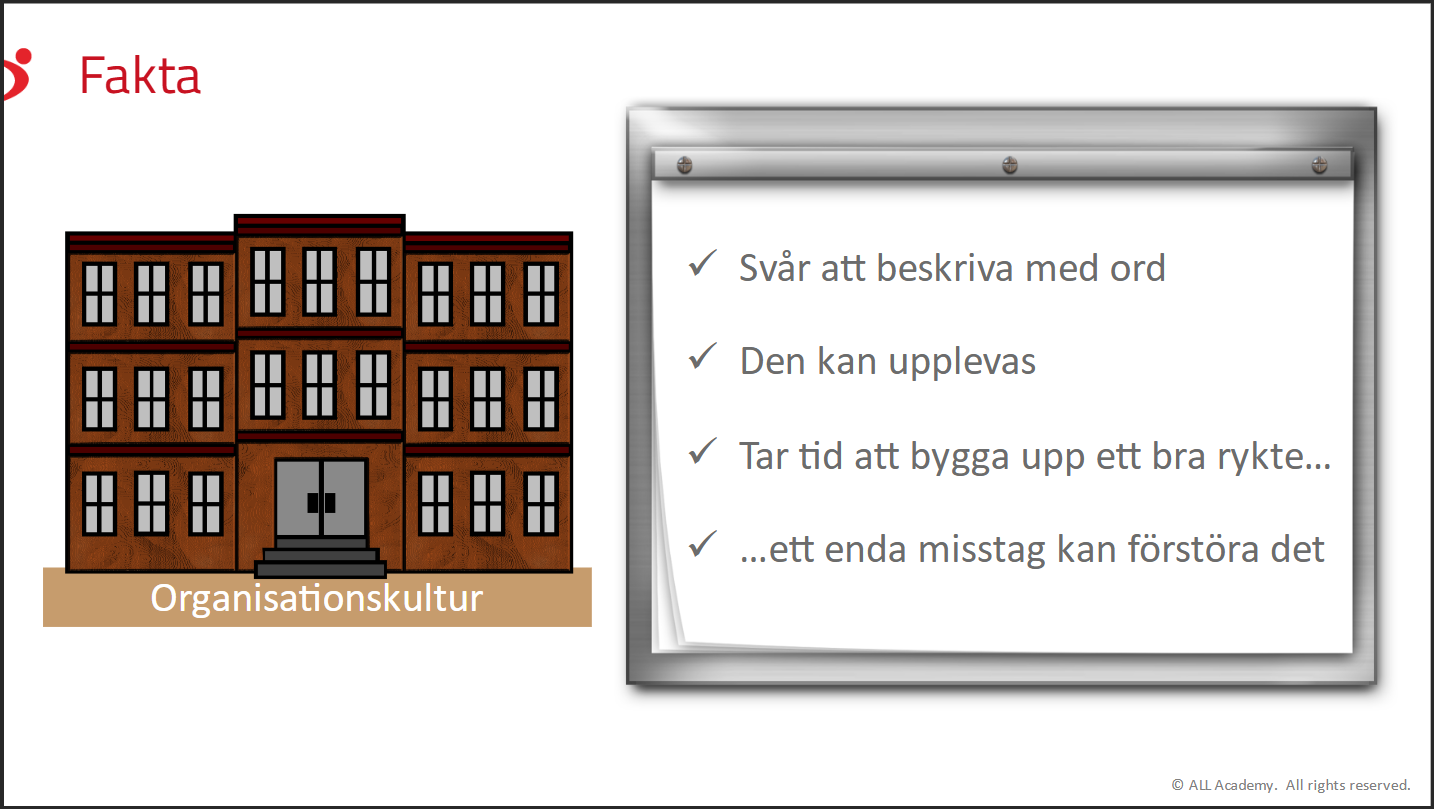 Fakta

Organisationskultur

✓ Svår att beskriva med ord

✓ Den kan upplevas

✓ Tar tid att bygga upp ett bra rykte…

✓ …ett enda misstag kan förstöra det

© ALL Academy. All rights reserved.